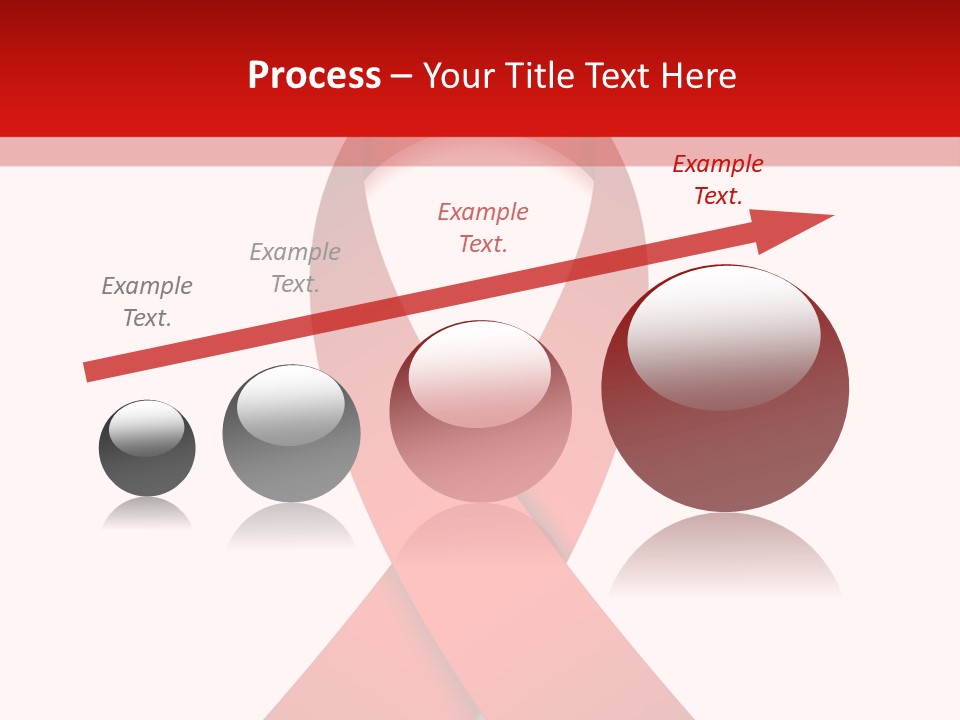 Process – Your Title Text Here

Example Text.

Example Text.

Example Text.

Example Text.